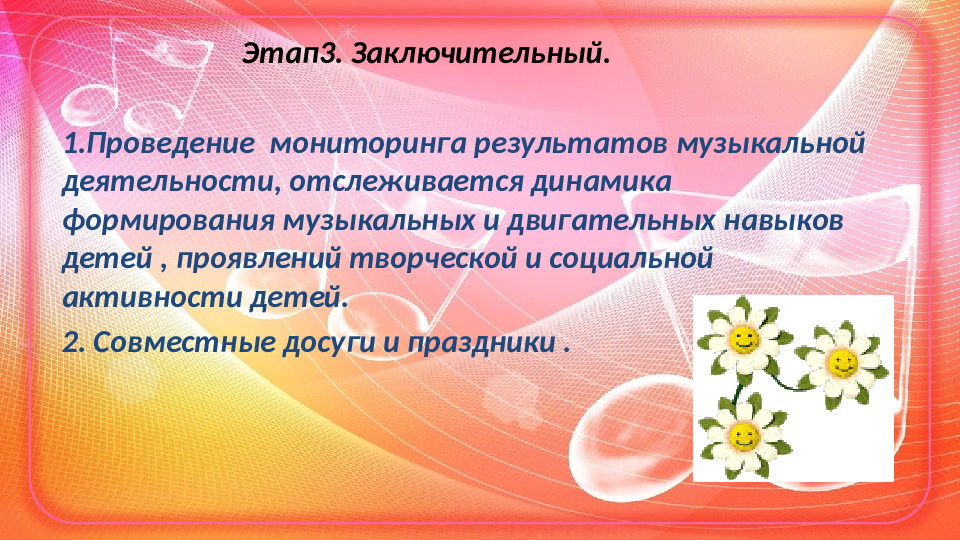 Этап3. Заключительный.

1.Проведение мониторинга результатов музыкальной деятельности, отслеживается динамика формирования музыкальных и двигательных навыков детей , проявлений творческой и социальной активности детей.

2. Совместные досуги и праздники .